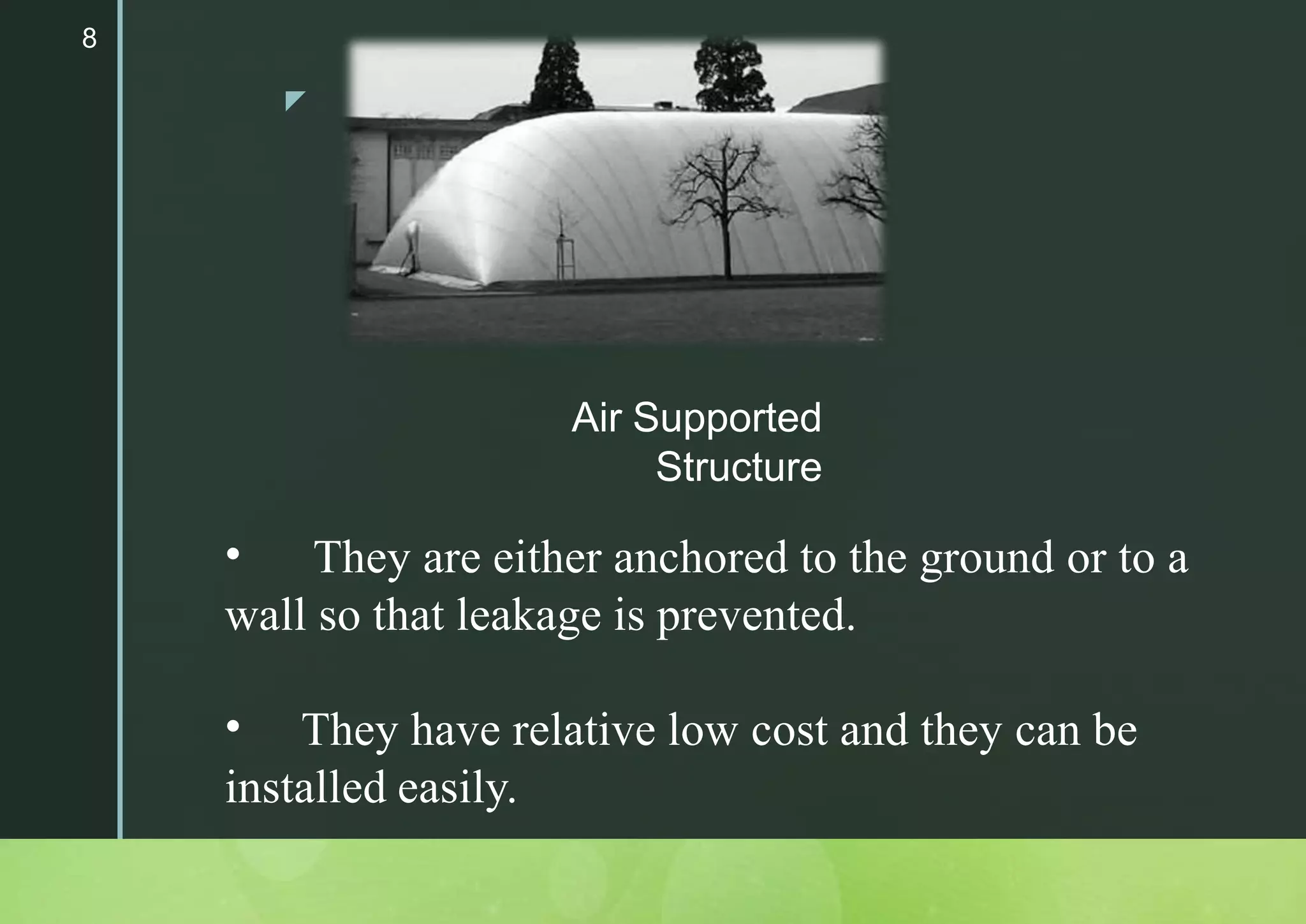 8

Air Supported Structure

• They are either anchored to the ground or to a wall so that leakage is prevented.

• They have relative low cost and they can be installed easily.